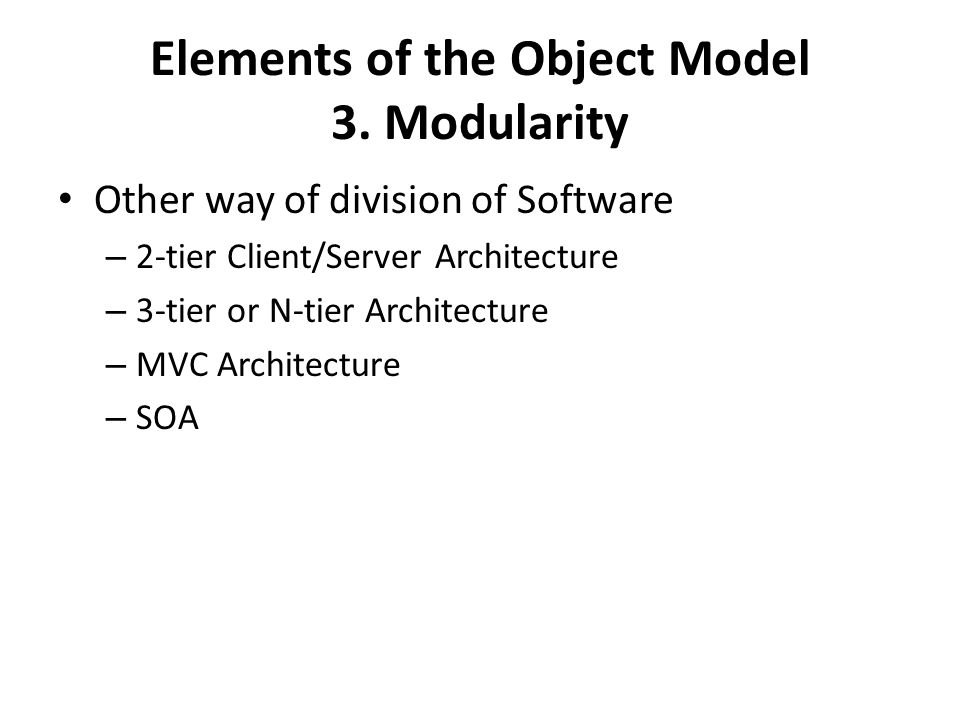 Elements of the Object Model
3. Modularity

• Other way of division of Software
– 2-tier Client/Server Architecture
– 3-tier or N-tier Architecture
– MVC Architecture
– SOA